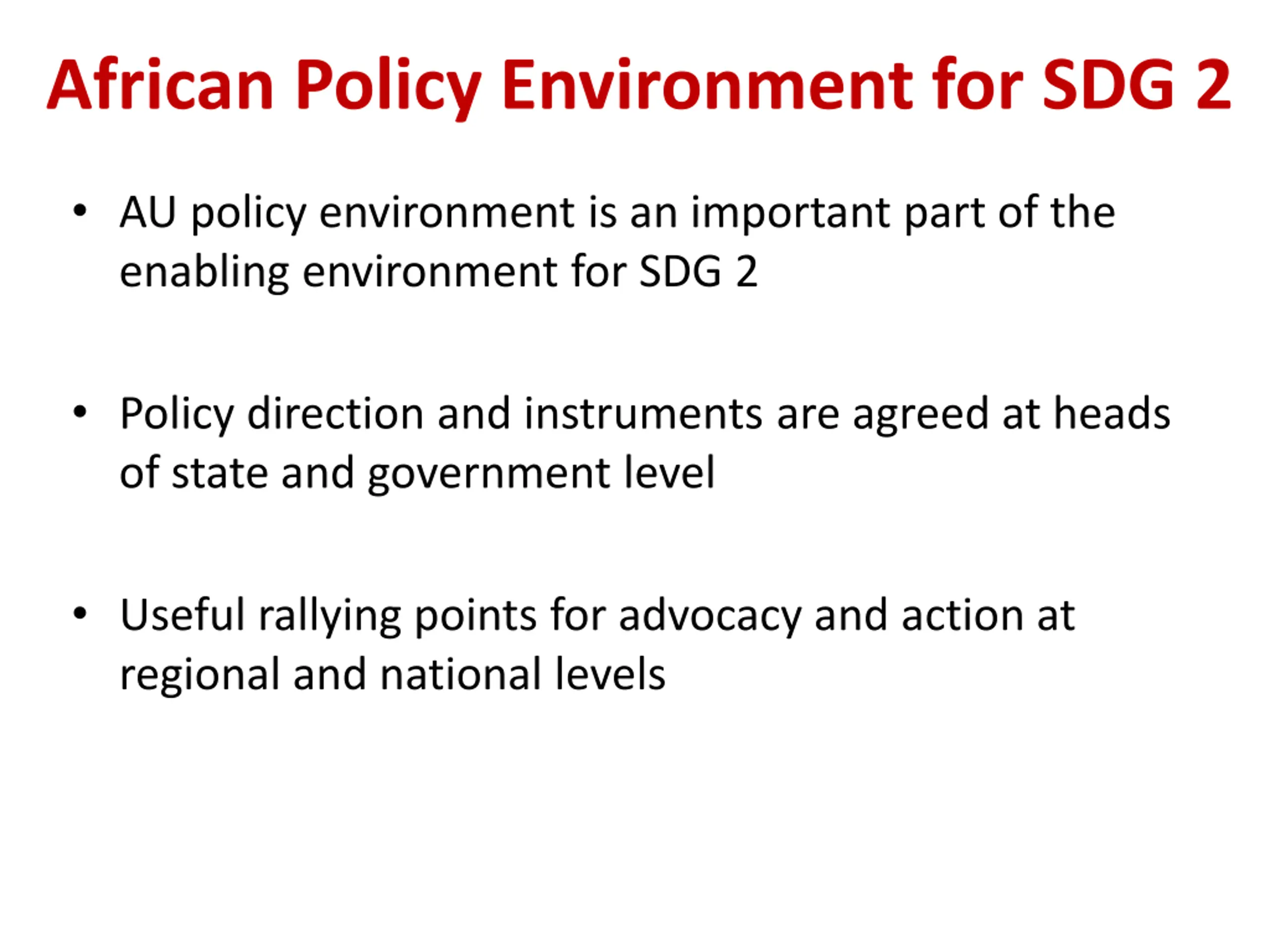 African Policy Environment for SDG 2

• AU policy environment is an important part of the enabling environment for SDG 2

• Policy direction and instruments are agreed at heads of state and government level

• Useful rallying points for advocacy and action at regional and national levels